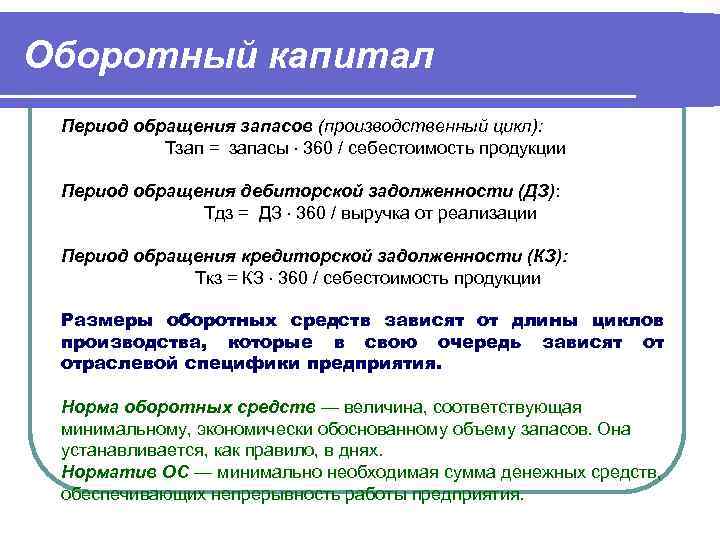 Оборотный капитал

Период обращения запасов (производственный цикл):
Тзап = запасы · 360 / себестоимость продукции

Период обращения дебиторской задолженности (ДЗ):
Тдз = ДЗ · 360 / выручка от реализации

Период обращения кредиторской задолженности (КЗ):
Ткз = КЗ · 360 / себестоимость продукции

Размеры оборотных средств зависят от длины циклов производства, которые в свою очередь зависят от отраслевой специфики предприятия.

Норма оборотных средств — величина, соответствующая минимальному, экономически обоснованному объему запасов. Она устанавливается, как правило, в днях.
Норматив ОС — минимально необходимая сумма денежных средств, обеспечивающих непрерывность работы предприятия.